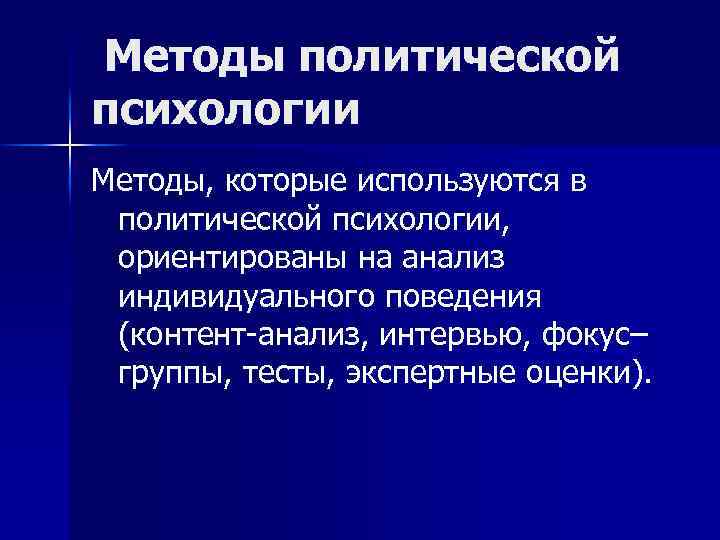 Методы политической психологии

Методы, которые используются в политической психологии, ориентированы на анализ индивидуального поведения (контент-анализ, интервью, фокус–группы, тесты, экспертные оценки).